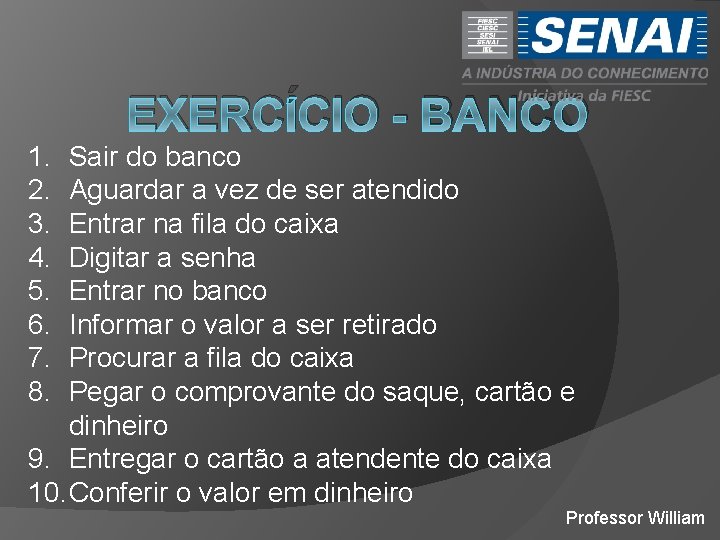 FIESC
CIESC
SESI
SENAI
IEL
SENAI
A INDÚSTRIA DO CONHECIMENTO
Iniciativa da FIESC

EXERCÍCIO - BANCO

1. Sair do banco
2. Aguardar a vez de ser atendido
3. Entrar na fila do caixa
4. Digitar a senha
5. Entrar no banco
6. Informar o valor a ser retirado
7. Procurar a fila do caixa
8. Pegar o comprovante do saque, cartão e dinheiro
9. Entregar o cartão a atendente do caixa
10. Conferir o valor em dinheiro

Professor William